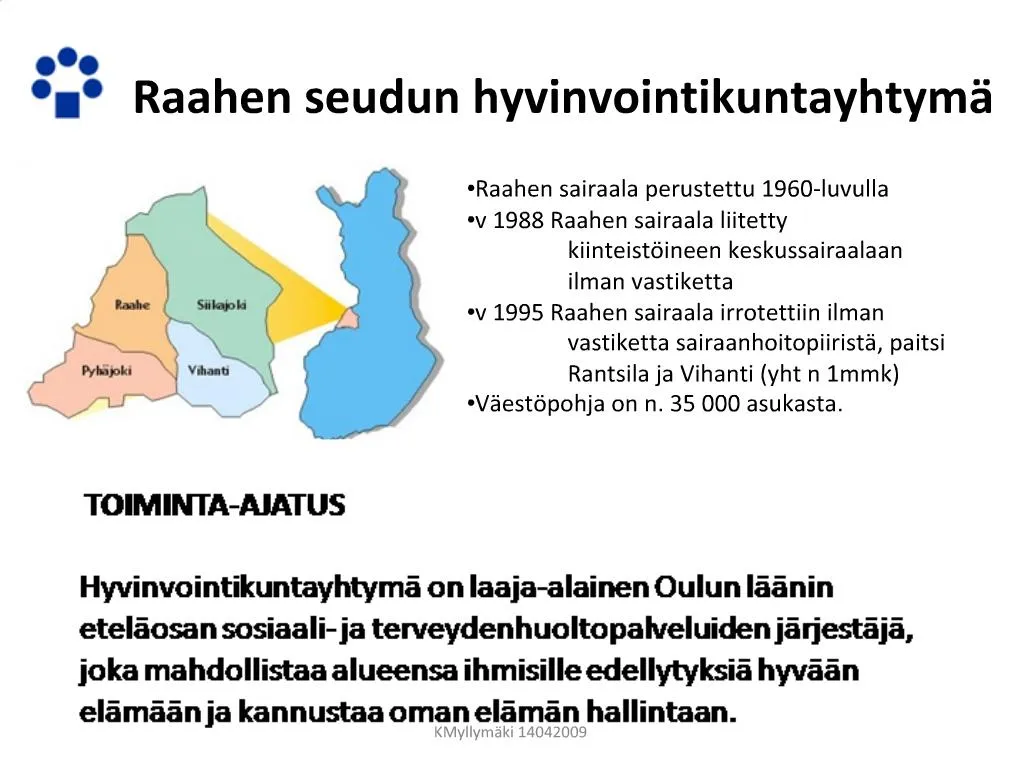 Raahen seudun hyvinvointikuntayhtymä

Raahe
Siikajoki
Pyhäjoki
Vihanti

•Raahen sairaala perustettu 1960-luvulla
•v 1988 Raahen sairaala liitetty kiinteistöineen keskussairaalaan ilman vastiketta
•v 1995 Raahen sairaala irrotettiin ilman vastiketta sairaanhoitopiiristä, paitsi Rantsila ja Vihanti (yht n 1mmk)
•Väestöpohja on n. 35 000 asukasta.

TOIMINTA-AJATUS

Hyvinvointikuntayhtymä on laaja-alainen Oulun läänin eteläosan sosiaali- ja terveydenhuoltopalveluiden järjestäjä, joka mahdollistaa alueensa ihmisille edellytyksiä hyvään elämään ja kannustaa oman elämän hallintaan.

KMyllymäki 14042009